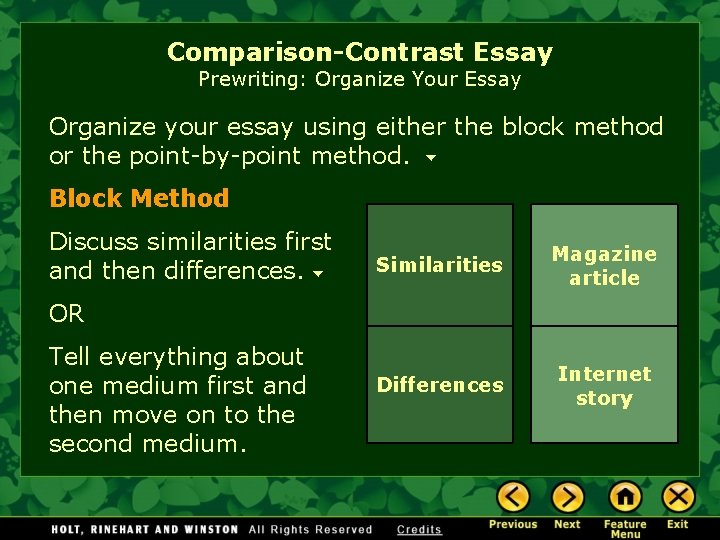 Comparison-Contrast Essay
Prewriting: Organize Your Essay

Organize your essay using either the block method or the point-by-point method.

Block Method

Discuss similarities first and then differences.

OR

Tell everything about one medium first and then move on to the second medium.

Similarities

Differences

Magazine article

Internet story

HOLT, RINEHART AND WINSTON All Rights Reserved Credits

Previous Next Feature Menu Exit